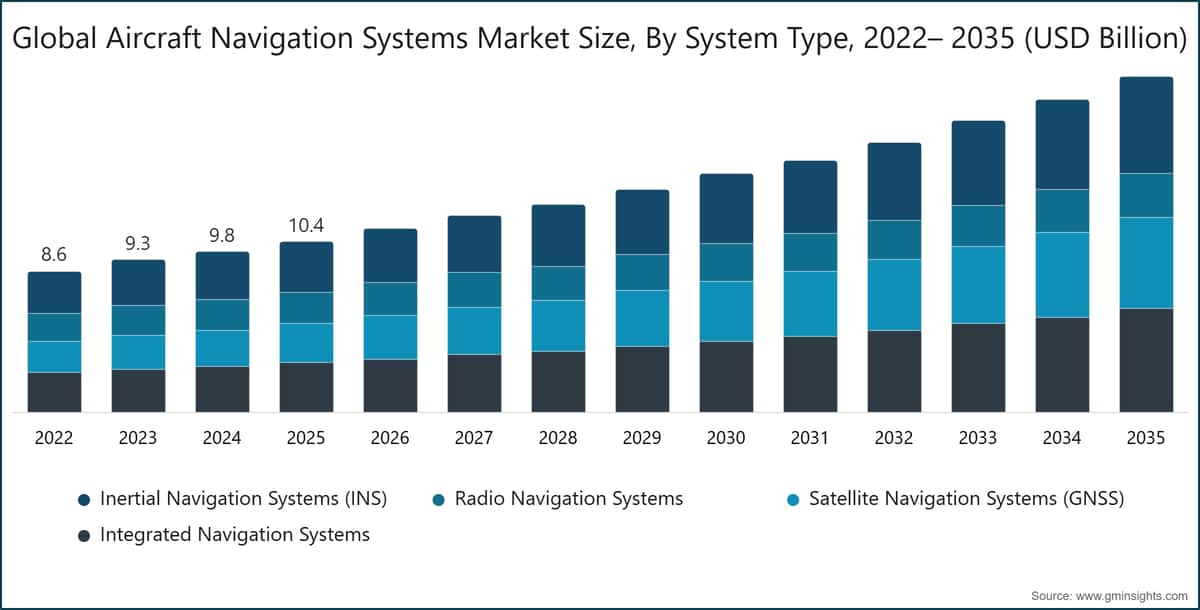 Global Aircraft Navigation Systems Market Size, By System Type, 2022– 2035 (USD Billion)

8.6
9.3
9.8
10.4

2022 2023 2024 2025 2026 2027 2028 2029 2030 2031 2032 2033 2034 2035

Inertial Navigation Systems (INS)
Radio Navigation Systems
Satellite Navigation Systems (GNSS)
Integrated Navigation Systems

Source: www.gminsights.com